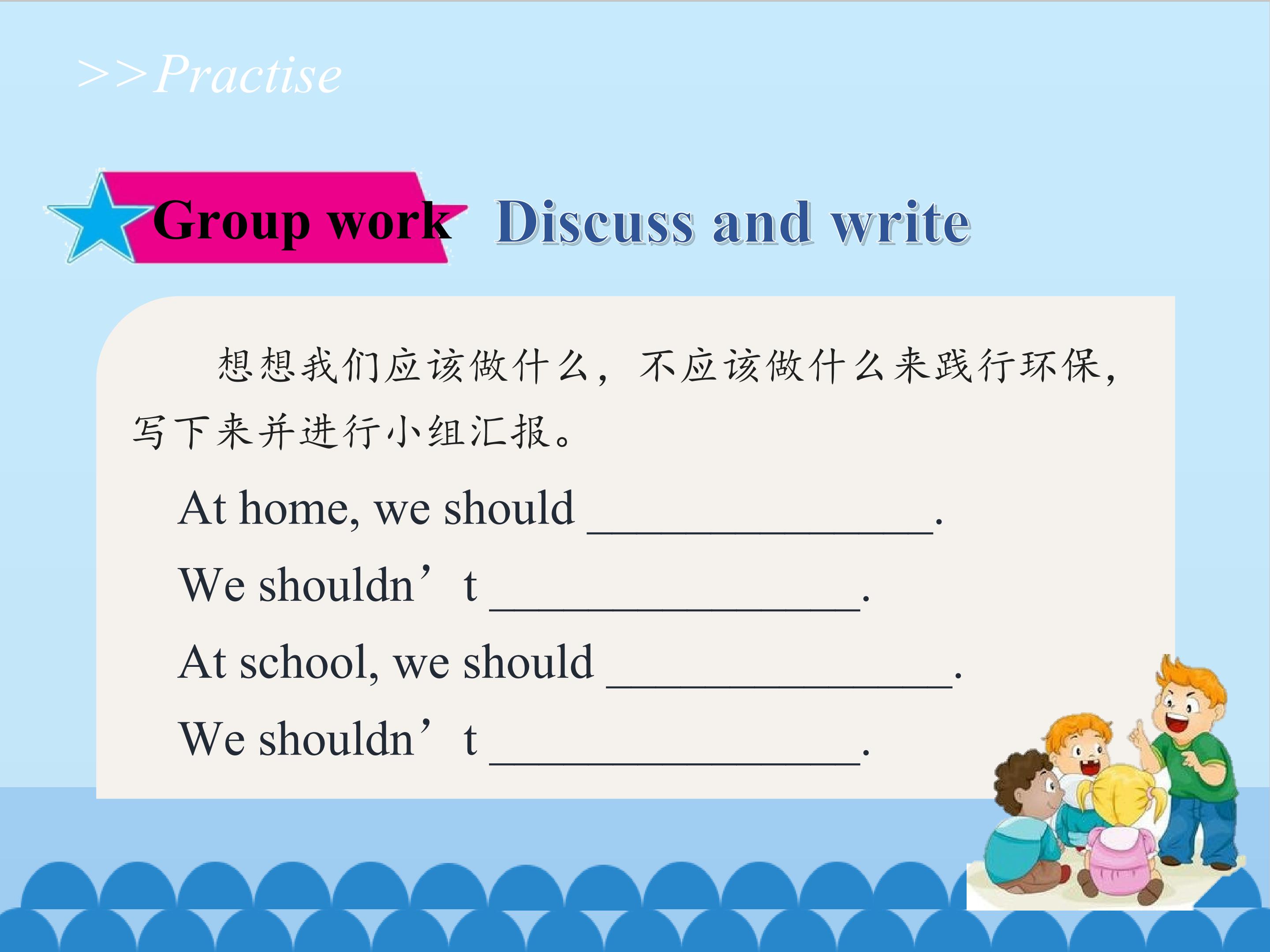 >>Practise

Group work Discuss and write

想想我们应该做什么，不应该做什么来践行环保，写下来并进行小组汇报。

At home, we should ________________.

We shouldn’t ________________.

At school, we should ________________.

We shouldn’t ________________.